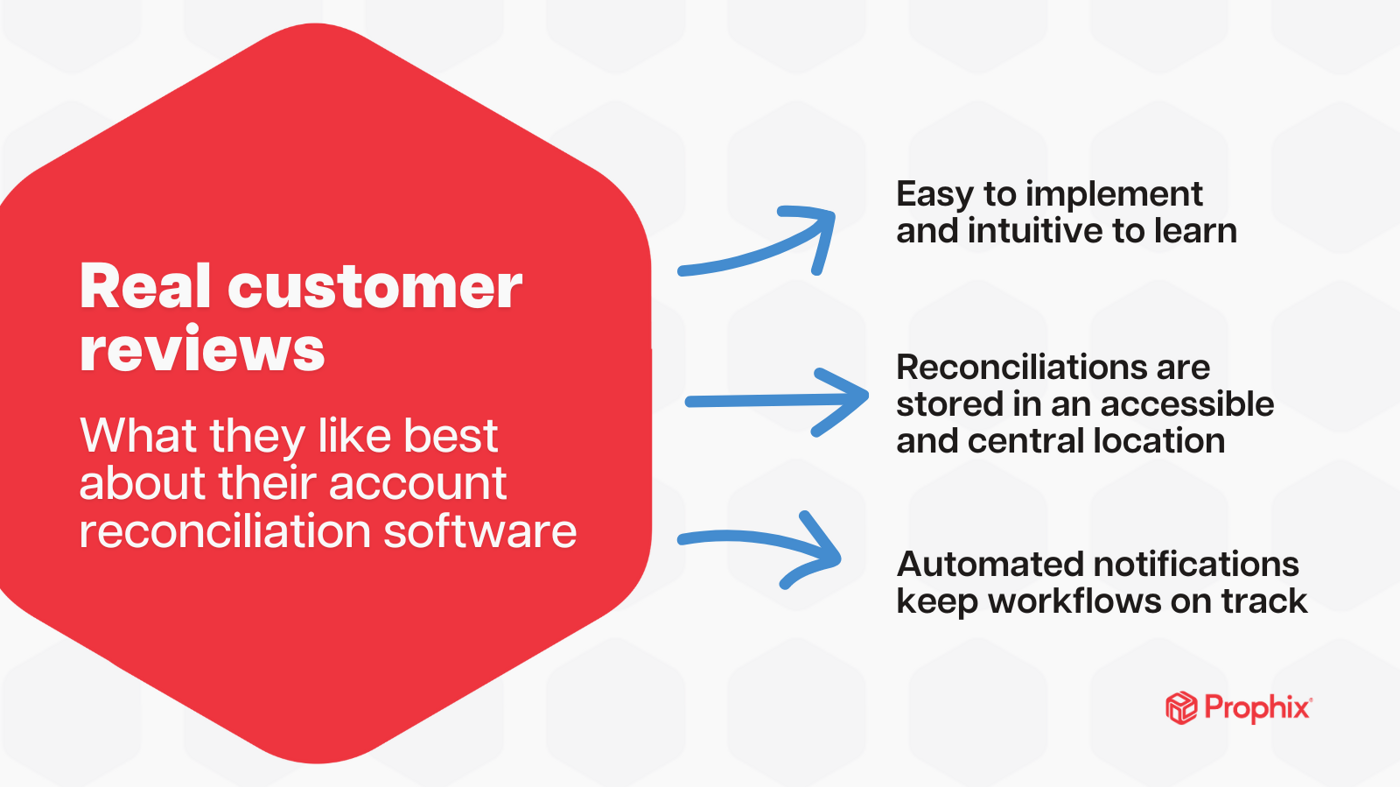 Real customer reviews

What they like best about their account reconciliation software

Easy to implement and intuitive to learn

Reconciliations are stored in an accessible and central location

Automated notifications keep workflows on track

Prophix